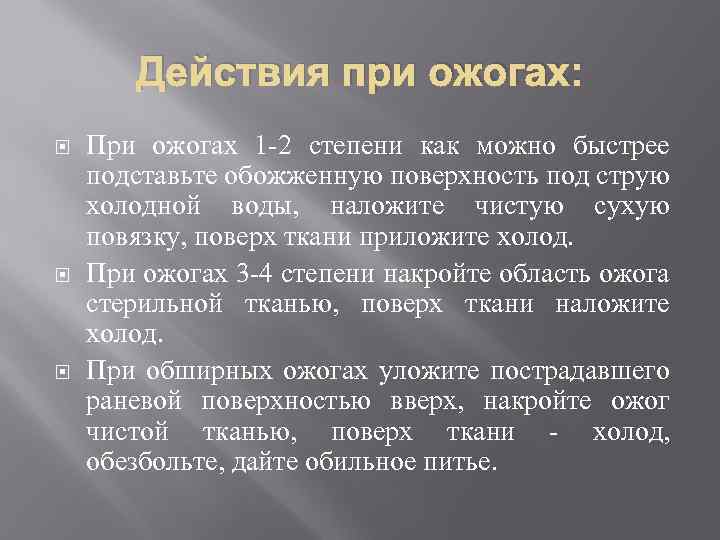 Действия при ожогах:

При ожогах 1-2 степени как можно быстрее подставьте обожженную поверхность под струю холодной воды, наложите чистую сухую повязку, поверх ткани приложите холод.

При ожогах 3-4 степени накройте область ожога стерильной тканью, поверх ткани наложите холод.

При обширных ожогах уложите пострадавшего раневой поверхностью вверх, накройте ожог чистой тканью, поверх ткани - холод, обезбольте, дайте обильное питье.